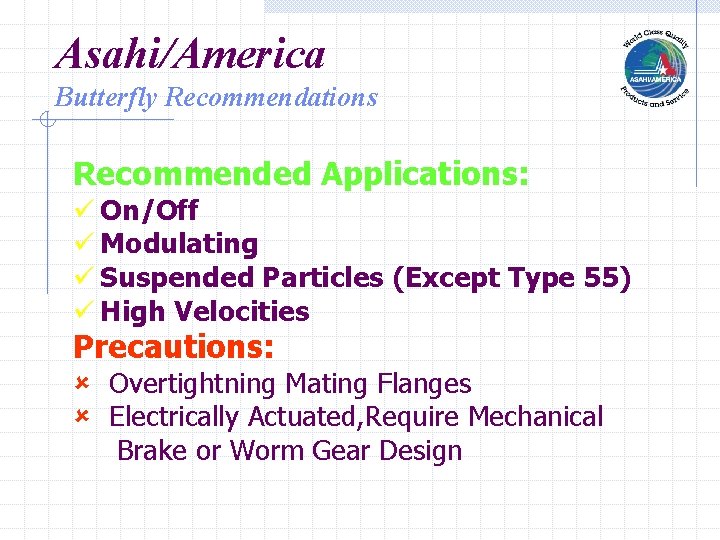 Asahi/America
Butterfly Recommendations

World Class Quality
ASAHI/AMERICA
Products and Service

Recommended Applications:
✓ On/Off
✓ Modulating
✓ Suspended Particles (Except Type 55)
✓ High Velocities

Precautions:
× Overtightning Mating Flanges
× Electrically Actuated,Require Mechanical Brake or Worm Gear Design